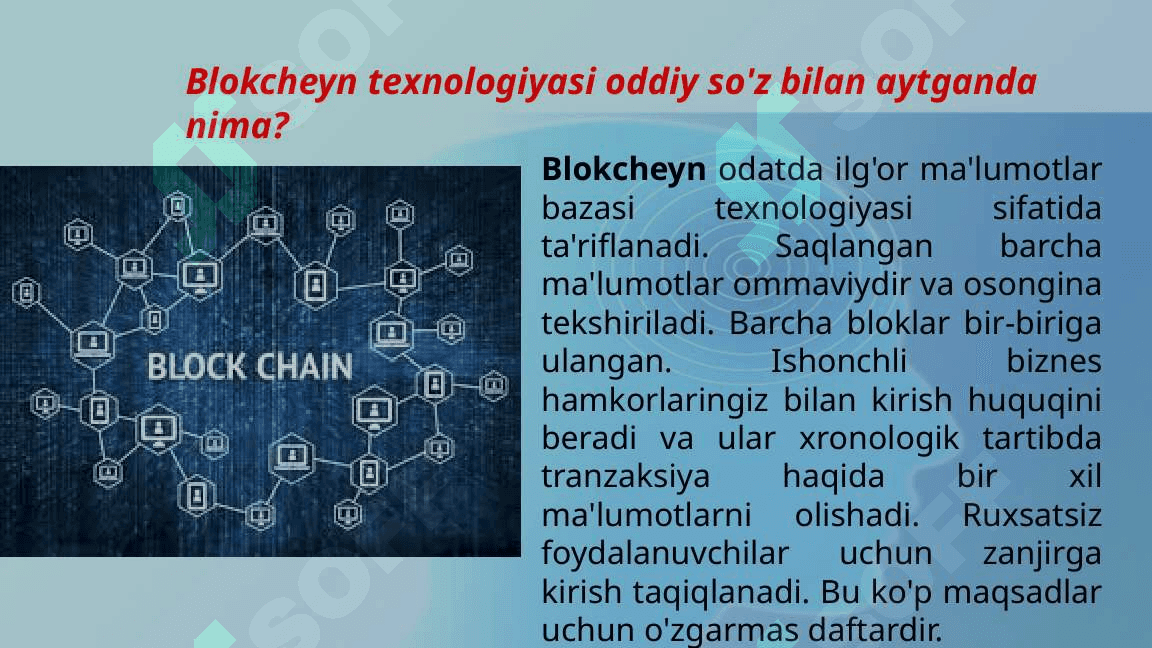 Blokcheyn texnologiyasi oddiy so'z bilan aytganda nima?

BLOCK CHAIN

Blokcheyn odatda ilg'or ma'lumotlar bazasi texnologiyasi sifatida ta'riflanadi. Saqlangan barcha ma'lumotlar ommaviydir va osongina tekshiriladi. Barcha bloklar bir-biriga ulangan. Ishonchli biznes hamkorlaringiz bilan kirish huquqini beradi va ular xronologik tartibda tranzaksiya haqida bir xil ma'lumotlarni olishadi. Ruxsatsiz foydalanuvchilar uchun zanjirga kirish taqiqlanadi. Bu ko'p maqsadlar uchun o'zgarmas daftardir.